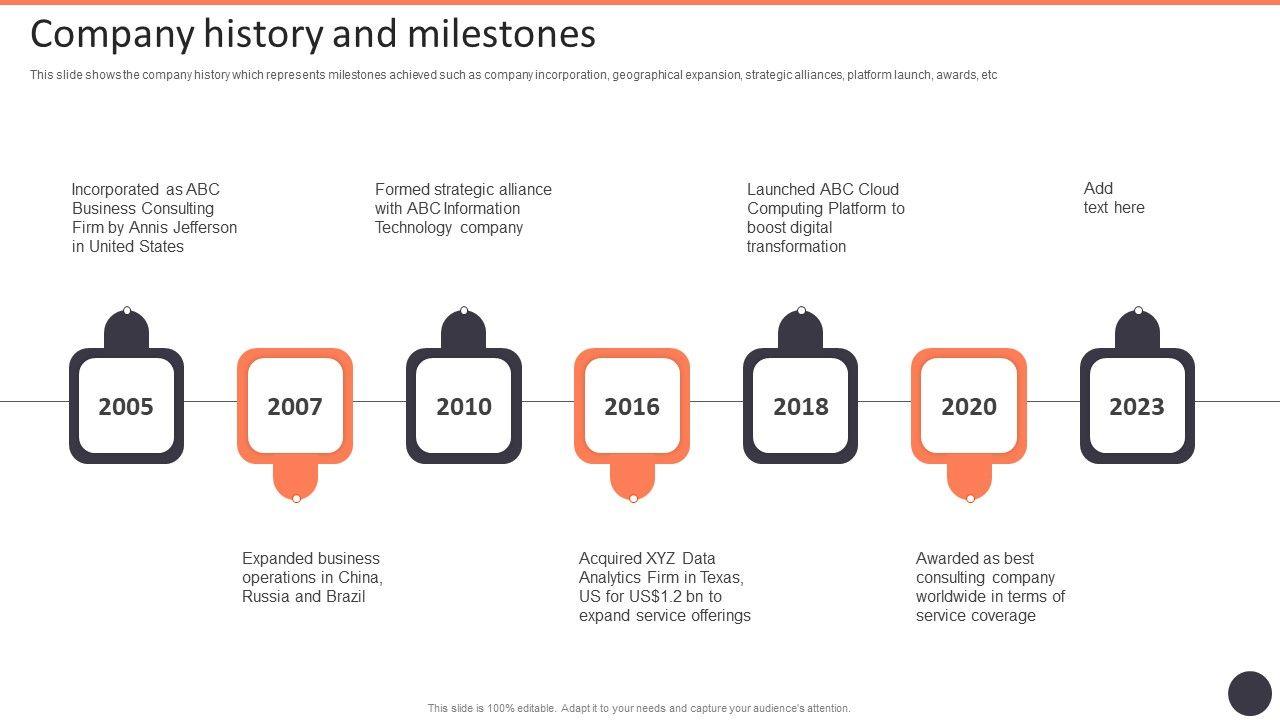 Company history and milestones

This slide shows the company history which represents milestones achieved such as company incorporation, geographical expansion, strategic alliances, platform launch, awards, etc

Incorporated as ABC Business Consulting Firm by Annis Jefferson in United States

Formed strategic alliance with ABC Information Technology company

Launched ABC Cloud Computing Platform to boost digital transformation

Add text here

2005

2007

2010

2016

2018

2020

2023

Expanded business operations in China, Russia and Brazil

Acquired XYZ Data Analytics Firm in Texas, US for US$1.2 bn to expand service offerings

Awarded as best consulting company worldwide in terms of service coverage

This slide is 100% editable. Adapt it to your needs and capture your audience's attention.